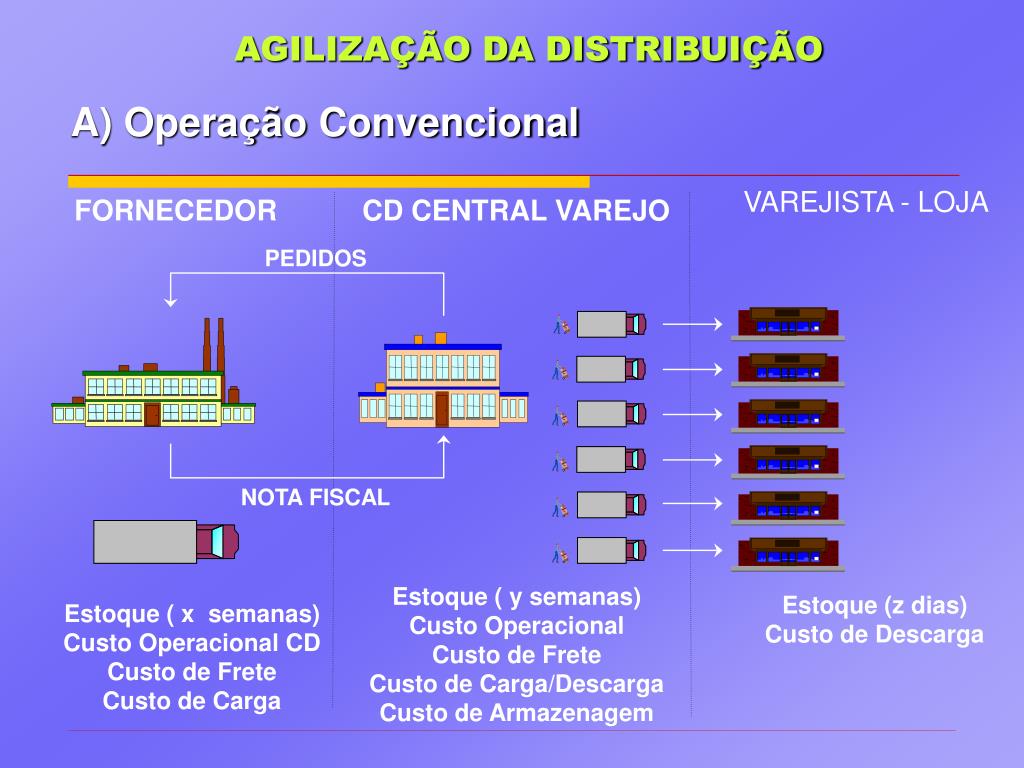 AGILIZAÇÃO DA DISTRIBUIÇÃO

A) Operação Convencional

FORNECEDOR

CD CENTRAL VAREJO

VAREJISTA - LOJA

PEDIDOS

NOTA FISCAL

Estoque ( x semanas)
Custo Operacional CD
Custo de Frete
Custo de Carga

Estoque ( y semanas)
Custo Operacional
Custo de Frete
Custo de Carga/Descarga
Custo de Armazenagem

Estoque (z dias)
Custo de Descarga